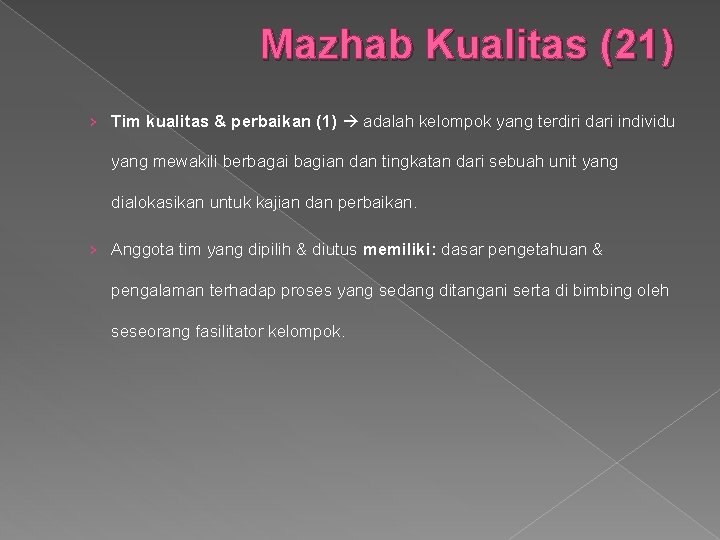 Mazhab Kualitas (21)

› Tim kualitas & perbaikan (1) → adalah kelompok yang terdiri dari individu yang mewakili berbagai bagian dan tingkatan dari sebuah unit yang dialokasikan untuk kajian dan perbaikan.

› Anggota tim yang dipilih & diutus memiliki: dasar pengetahuan & pengalaman terhadap proses yang sedang ditangani serta di bimbing oleh seseorang fasilitator kelompok.